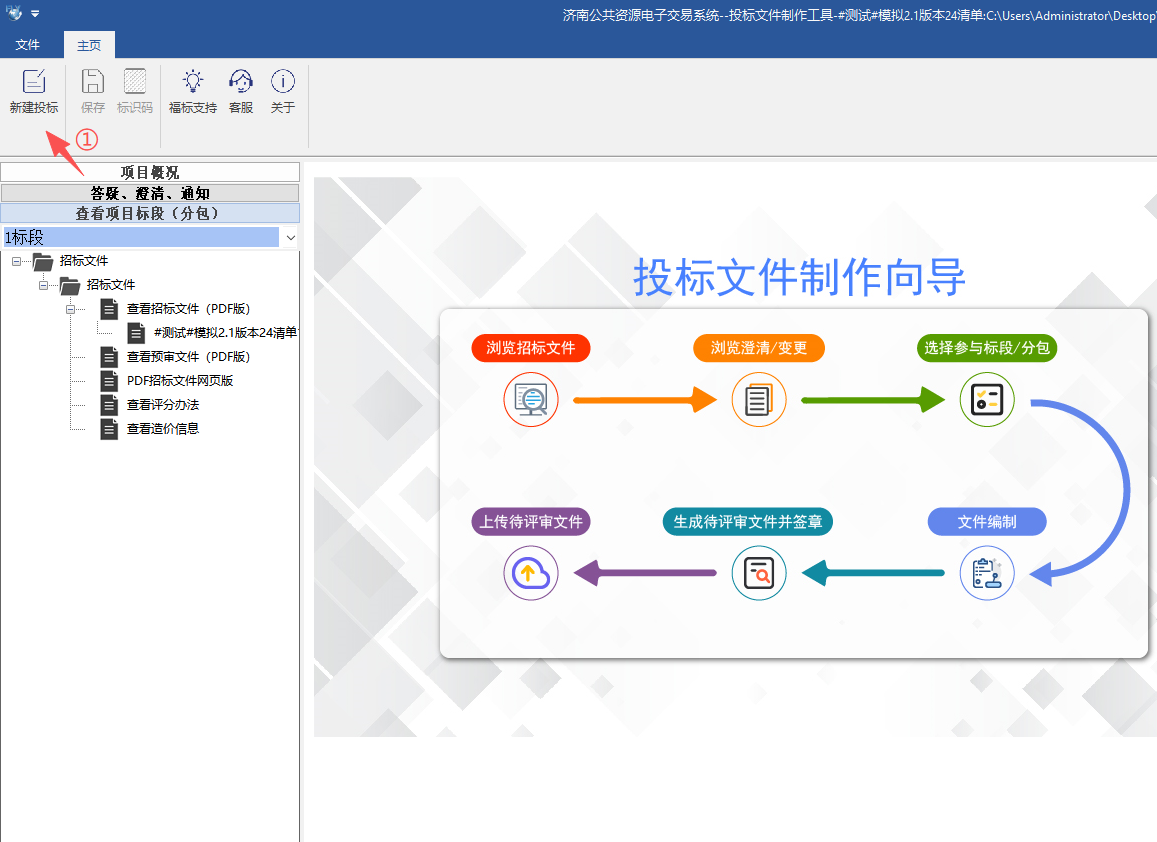 济南公共资源电子交易系统--投标文件制作工具-#测试#模拟2.1版本24清单:C:\Users\Administrator\Desktop

文件 主页

新建投标 保存 标识码 福标支持 客服 关于

①

项目概况
答疑、澄清、通知
查看项目标段（分包）
1标段

招标文件
招标文件
查看招标文件（PDF版）
#测试#模拟2.1版本24清单
查看预审文件（PDF版）
PDF招标文件网页版
查看评分办法
查看造价信息

投标文件制作向导

浏览招标文件
浏览澄清/变更
选择参与标段/分包
文件编制
生成待评审文件并签章
上传待评审文件